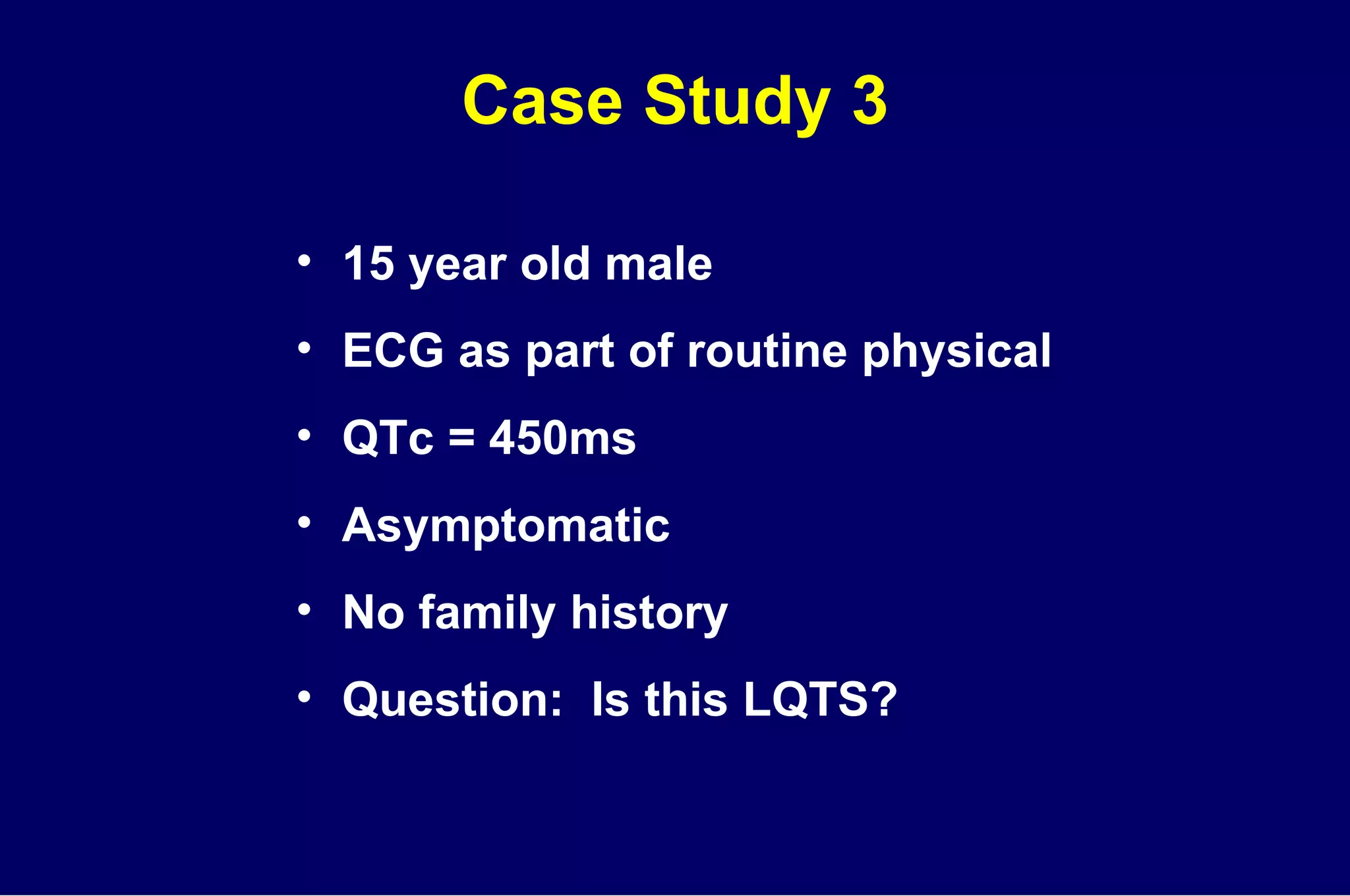 Case Study 3

• 15 year old male
• ECG as part of routine physical
• QTc = 450ms
• Asymptomatic
• No family history
• Question: Is this LQTS?